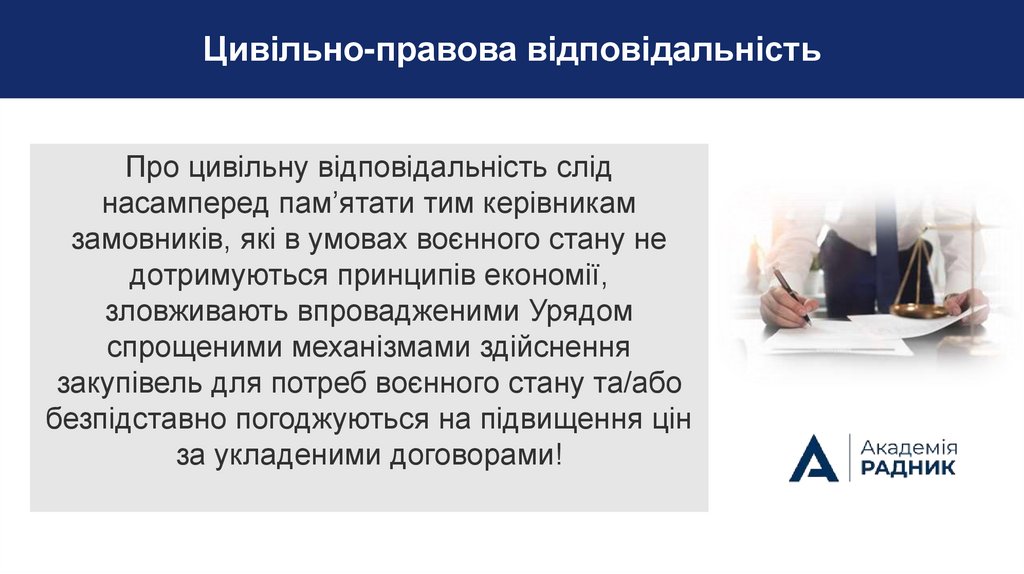 Цивільно-правова відповідальність

Про цивільну відповідальність слід насамперед пам’ятати тим керівникам замовників, які в умовах воєнного стану не дотримуються принципів економії, зловживають впровадженими Урядом спрощеними механізмами здійснення закупівель для потреб воєнного стану та/або безпідставно погоджуються на підвищення цін за укладеними договорами!

Академія
РАДНИК